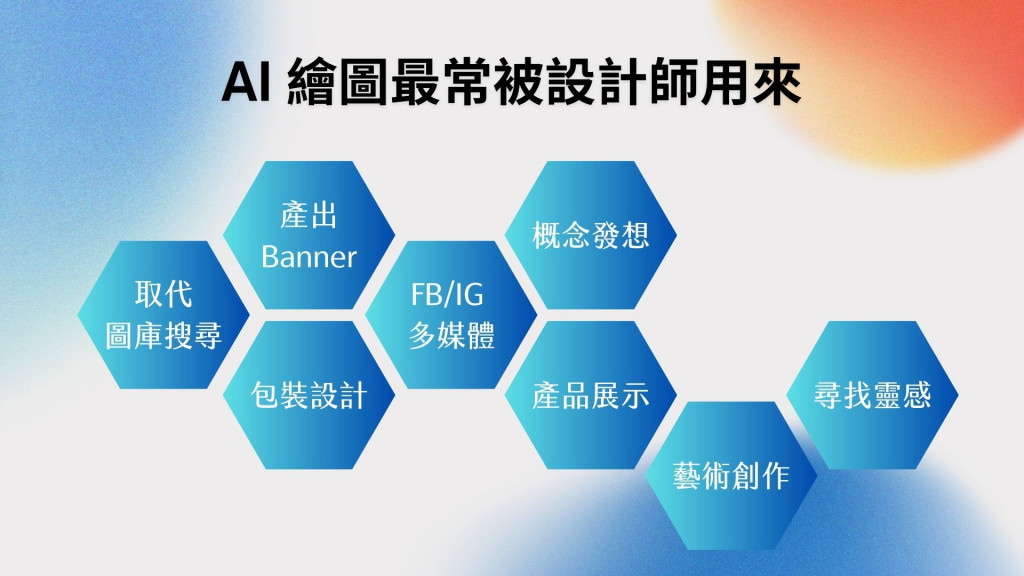 AI 繪圖最常被設計師用來

取代
圖庫搜尋

產出
Banner

包裝設計

FB/IG
多媒體

概念發想

產品展示

藝術創作

尋找靈感